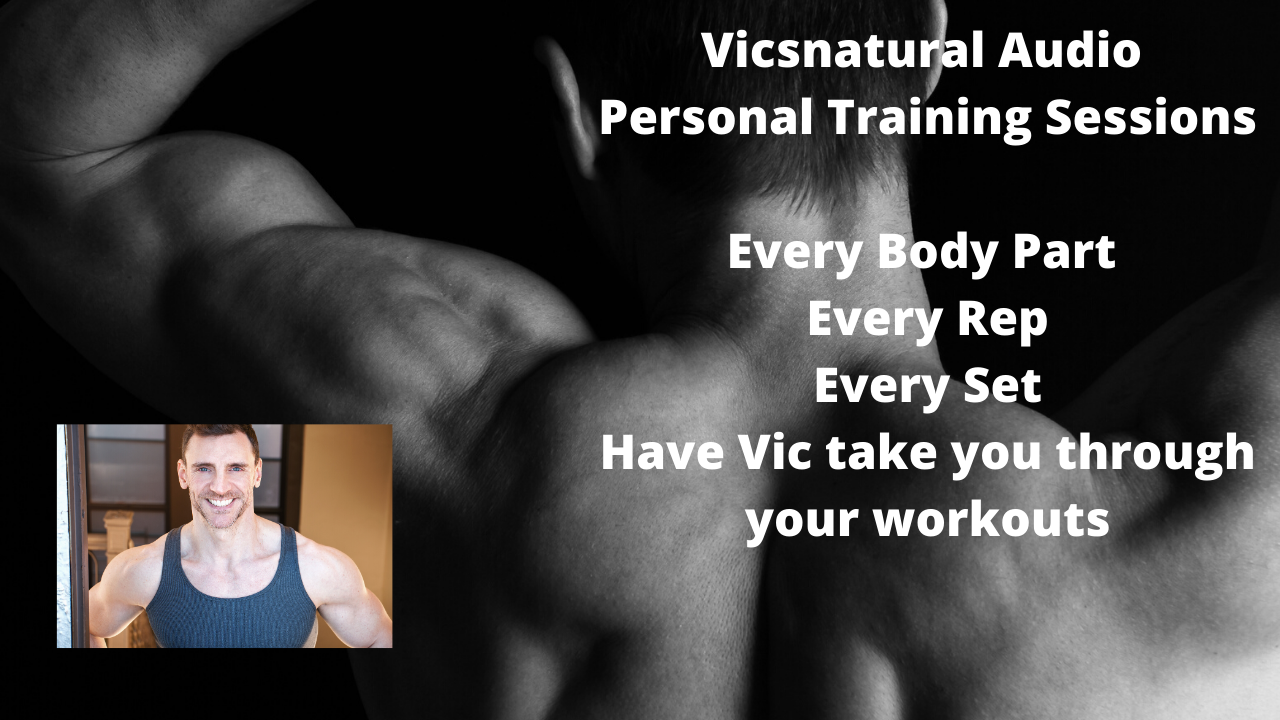 Vicsnatural Audio
Personal Training Sessions

Every Body Part
Every Rep
Every Set
Have Vic take you through your workouts